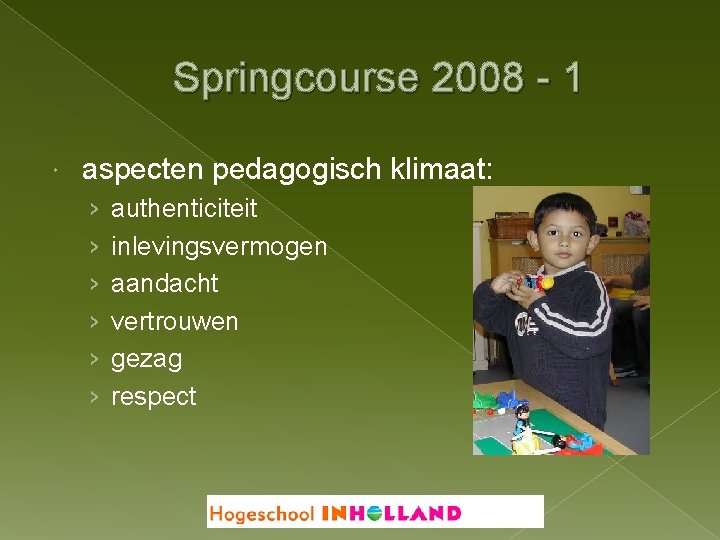 Springcourse 2008 - 1

aspecten pedagogisch klimaat:

› authenticiteit
› inlevingsvermogen
› aandacht
› vertrouwen
› gezag
› respect

Hogeschool INHOLLAND